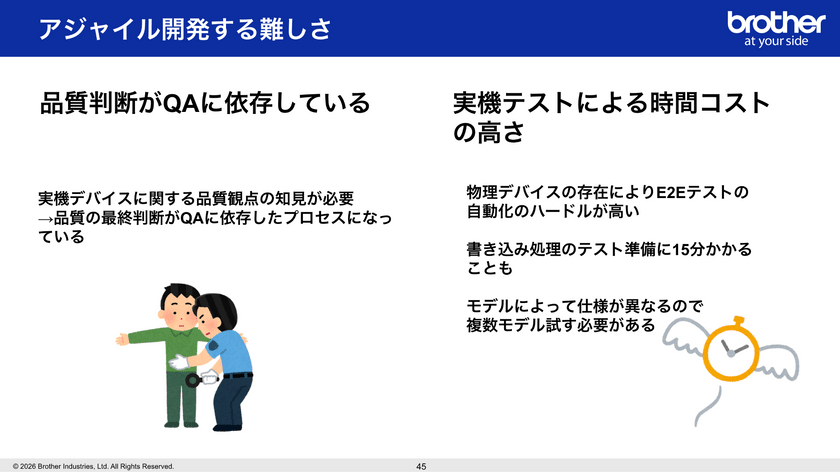 アジャイル開発する難しさ

brother
at your side

品質判断がQAに依存している

実機デバイスに関する品質観点の知見が必要
→品質の最終判断がQAに依存したプロセスになっている

実機テストによる時間コストの高さ

物理デバイスの存在によりE2Eテストの自動化のハードルが高い

書き込み処理のテスト準備に15分かかることも

モデルによって仕様が異なるので複数モデル試す必要がある

© 2026 Brother Industries, Ltd. All Rights Reserved.

45